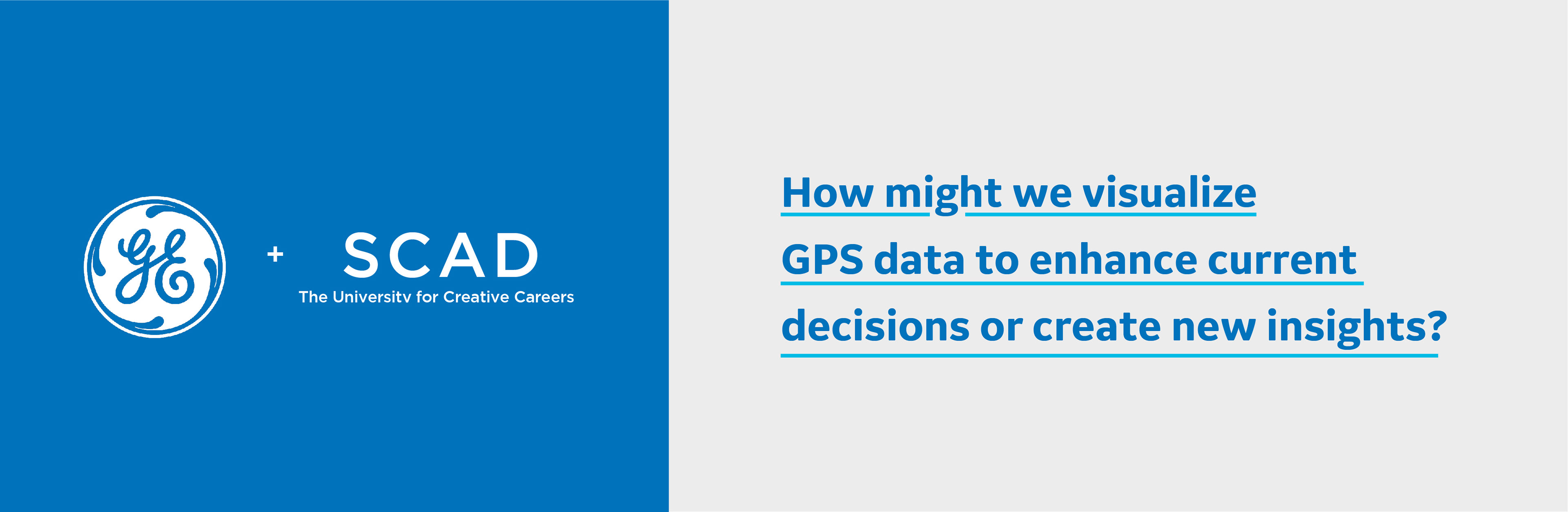 GE

+

SCAD
The University for Creative Careers

How might we visualize GPS data to enhance current decisions or create new insights?